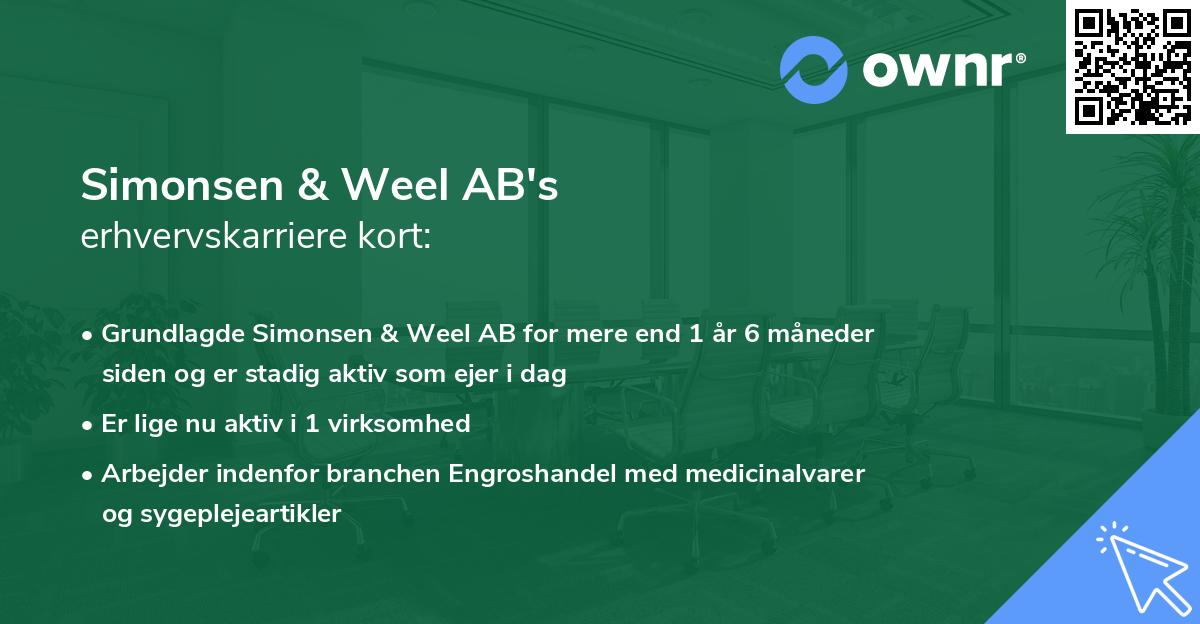 ownr®

Simonsen & Weel AB's
erhvervskarriere kort:

• Grundlagde Simonsen & Weel AB for mere end 1 år 6 måneder siden og er stadig aktiv som ejer i dag
• Er lige nu aktiv i 1 virksomhed
• Arbejder indenfor branchen Engroshandel med medicinalvarer og sygeplejeartikler